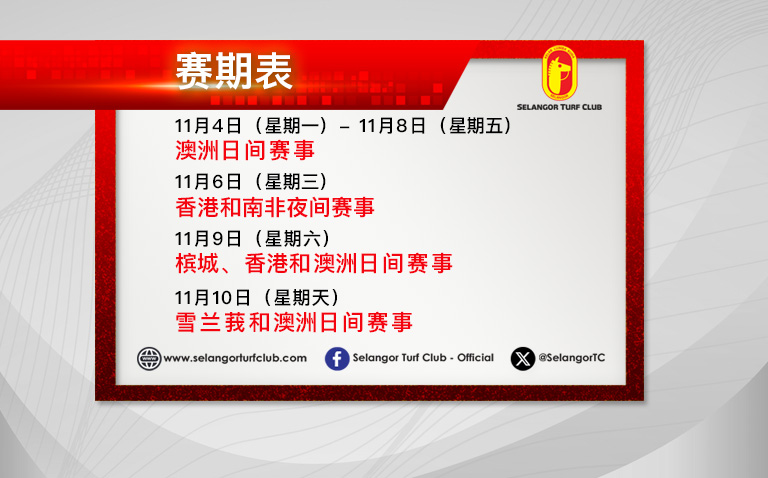 赛期表

SELANGOR TURF CLUB

11月4日（星期一）– 11月8日（星期五）
澳洲日间赛事

11月6日（星期三）
香港和南非夜间赛事

11月9日（星期六）
槟城、香港和澳洲日间赛事

11月10日（星期天）
雪兰莪和澳洲日间赛事

www.selangorturfclub.com Selangor Turf Club - Official @SelangorTC